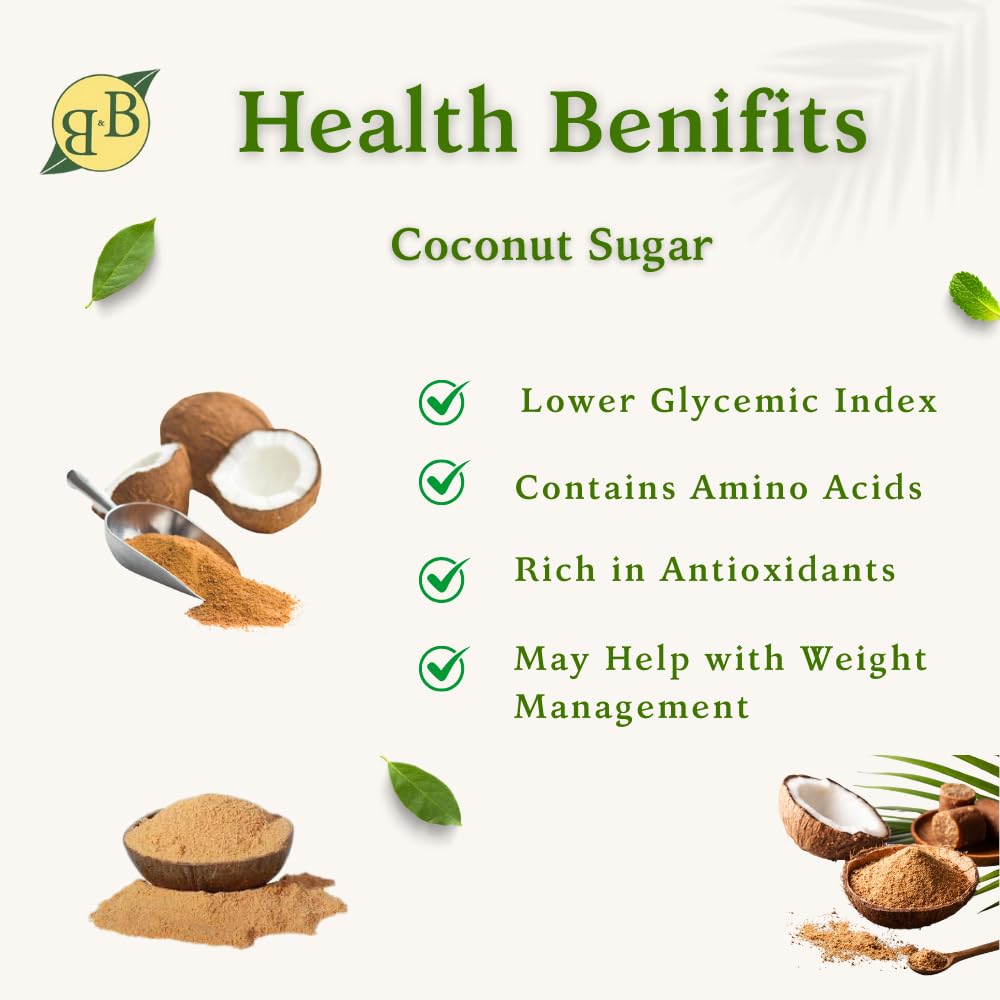 B&B

Health Benifits

Coconut Sugar

Lower Glycemic Index

Contains Amino Acids

Rich in Antioxidants

May Help with Weight Management